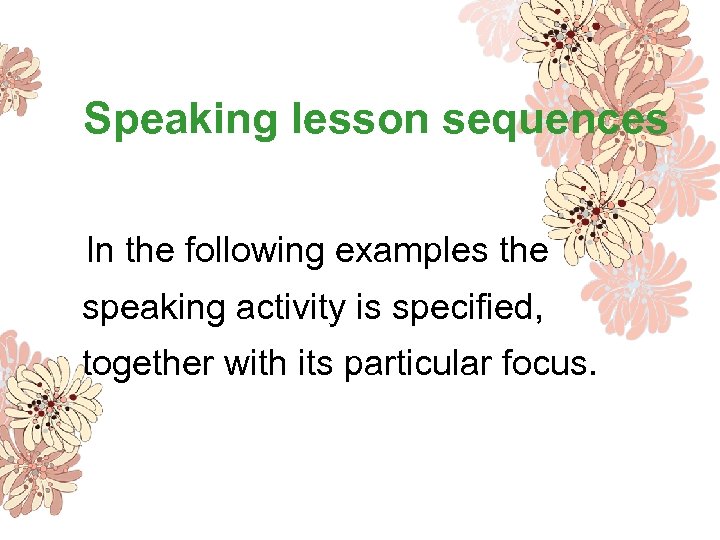 Speaking lesson sequences

In the following examples the speaking activity is specified, together with its particular focus.